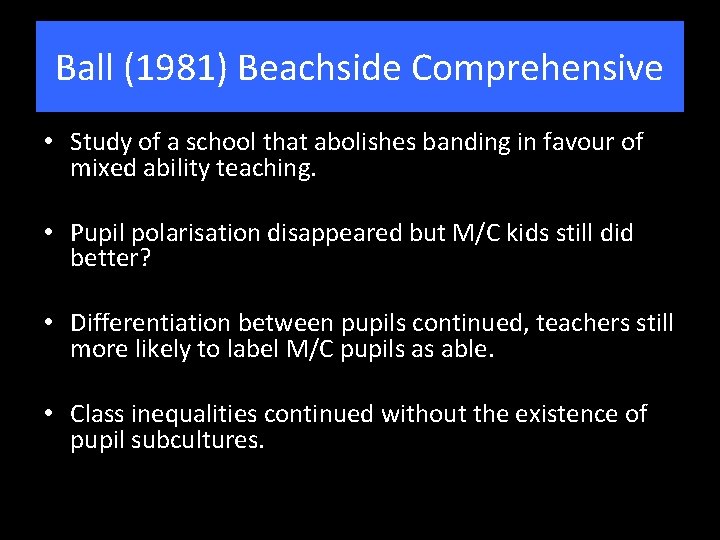 Ball (1981) Beachside Comprehensive

• Study of a school that abolishes banding in favour of mixed ability teaching.

• Pupil polarisation disappeared but M/C kids still did better?

• Differentiation between pupils continued, teachers still more likely to label M/C pupils as able.

• Class inequalities continued without the existence of pupil subcultures.